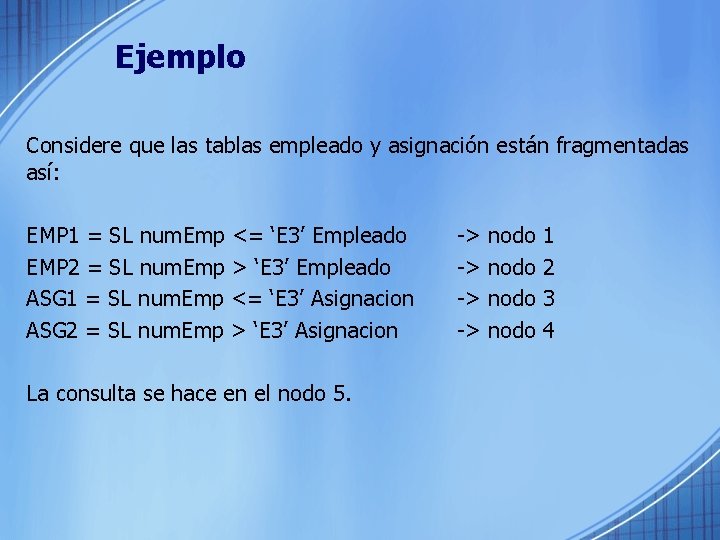 Ejemplo

Considere que las tablas empleado y asignación están fragmentadas así:

EMP1 = SL numEmp <= ‘E3’ Empleado -> nodo 1
EMP2 = SL numEmp > ‘E3’ Empleado -> nodo 2
ASG1 = SL numEmp <= ‘E3’ Asignacion -> nodo 3
ASG2 = SL numEmp > ‘E3’ Asignacion -> nodo 4

La consulta se hace en el nodo 5.